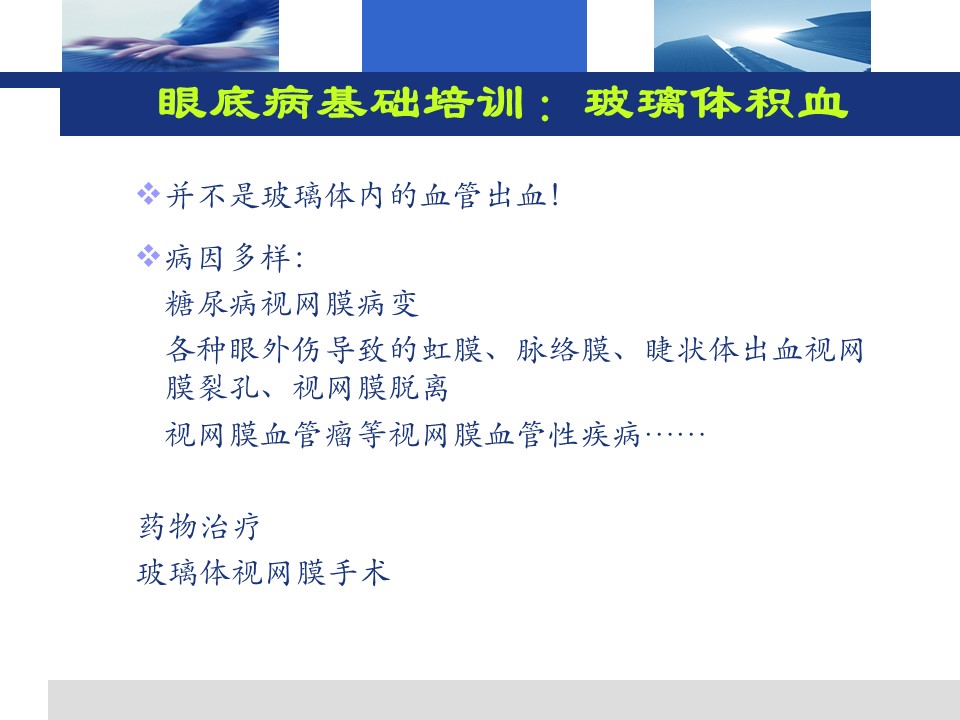 眼底病基础培训：玻璃体积血

❖并不是玻璃体内的血管出血!

❖病因多样:
糖尿病视网膜病变
各种眼外伤导致的虹膜、脉络膜、睫状体出血视网膜裂孔、视网膜脱离
视网膜血管瘤等视网膜血管性疾病……

药物治疗
玻璃体视网膜手术